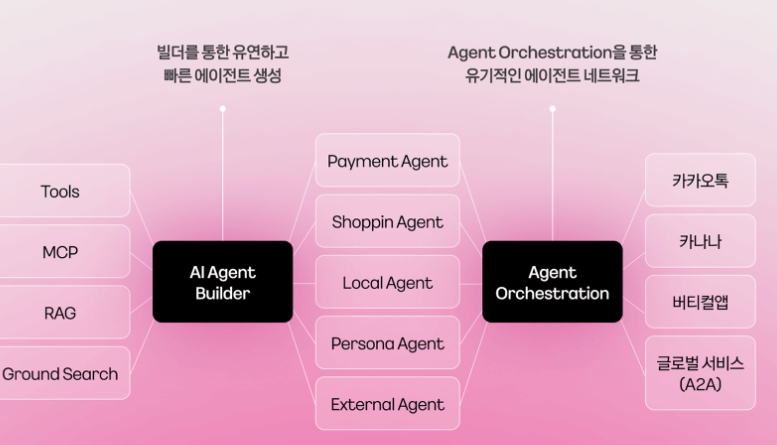 빌더를 통한 유연하고
빠른 에이전트 생성

Agent Orchestration을 통한
유기적인 에이전트 네트워크

Tools

MCP

RAG

Ground Search

AI Agent
Builder

Payment Agent

Shoppin Agent

Local Agent

Persona Agent

External Agent

Agent
Orchestration

카카오톡

카나나

버티컬앱

글로벌 서비스
(A2A)